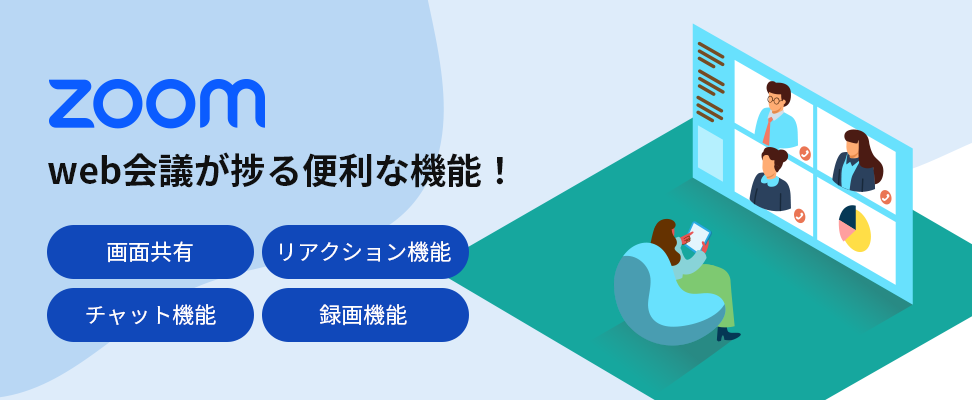 zoom

web会議が捗る便利な機能！

画面共有

リアクション機能

チャット機能

録画機能